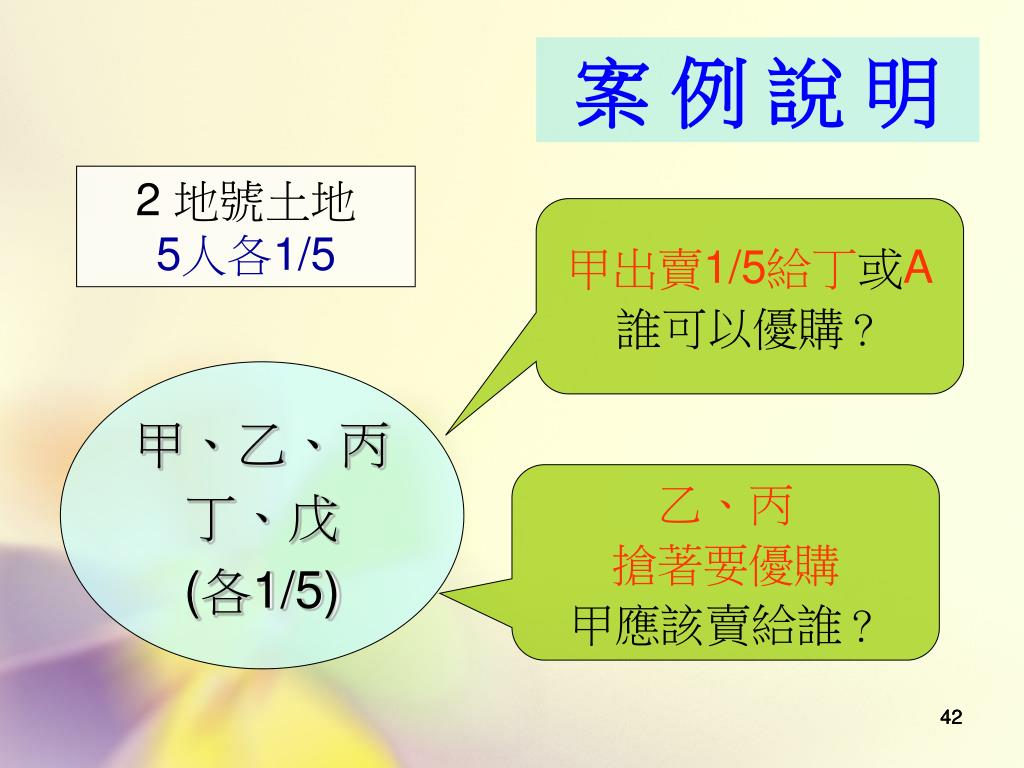 案 例 說 明

2 地號土地
5人各1/5

甲出賣1/5給丁或A
誰可以優購？

甲、乙、丙
丁、戊
(各1/5)

乙、丙
搶著要優購
甲應該賣給誰？

42